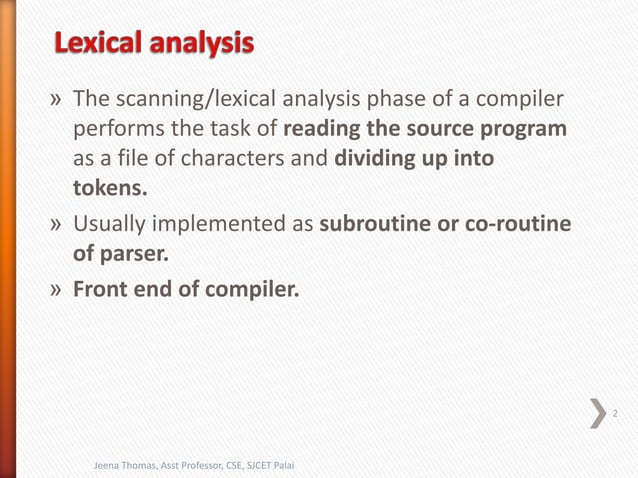 Lexical analysis

» The scanning/lexical analysis phase of a compiler performs the task of reading the source program as a file of characters and dividing up into tokens.

» Usually implemented as subroutine or co-routine of parser.

» Front end of compiler.

2

Jeena Thomas, Asst Professor, CSE, SJCET Palai